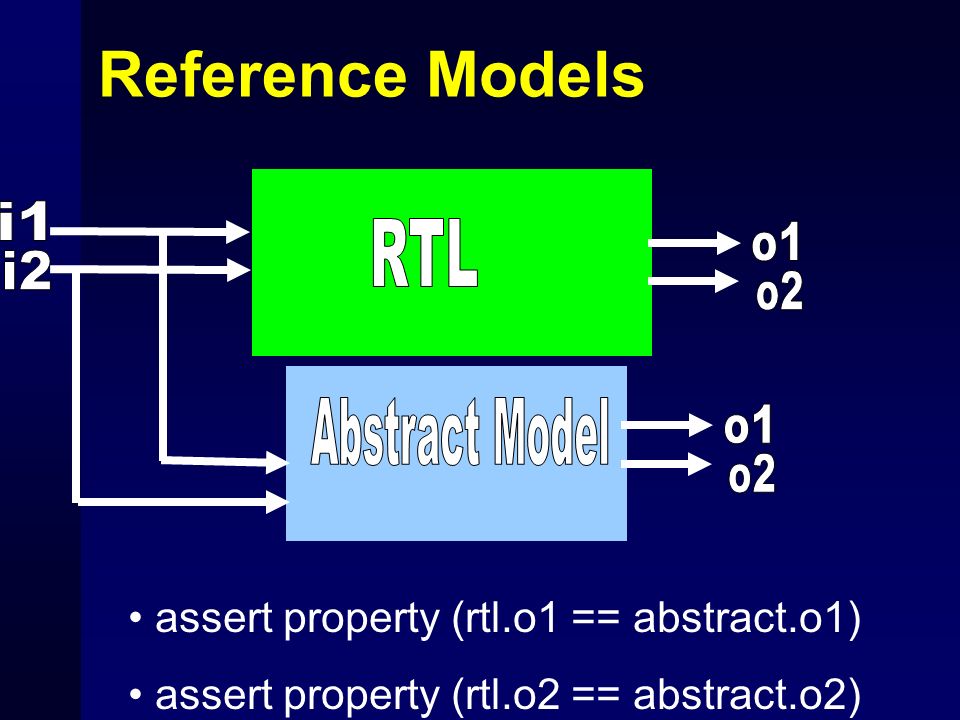 Reference Models

i1
i2

RTL

o1
o2

Abstract Model

o1
o2

• assert property (rtl.o1 == abstract.o1)

• assert property (rtl.o2 == abstract.o2)